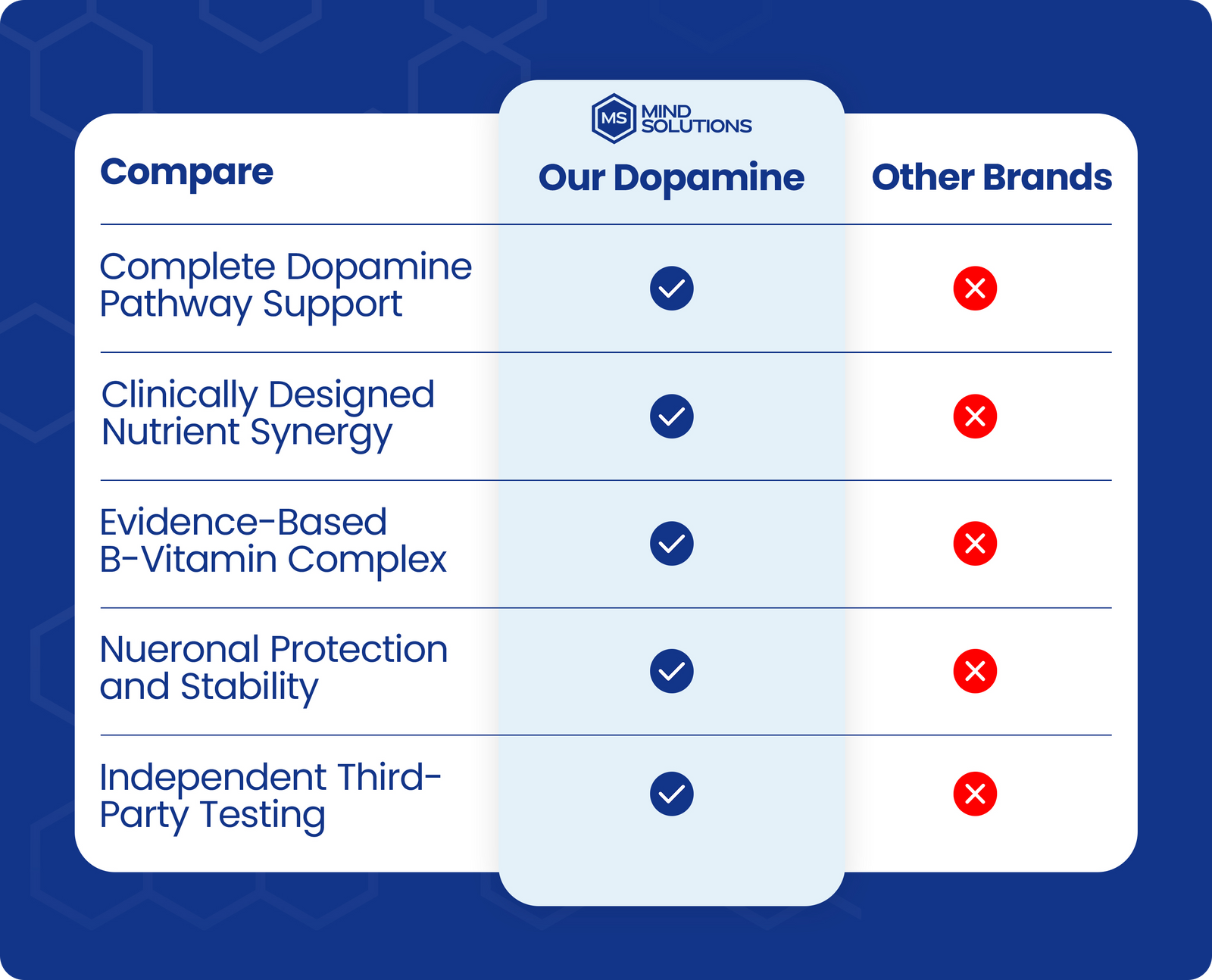 MS MIND SOLUTIONS

| Compare | Our Dopamine | Other Brands |
|---|---|---|
| Complete Dopamine Pathway Support | ✓ | ✗ |
| Clinically Designed Nutrient Synergy | ✓ | ✗ |
| Evidence-Based B-Vitamin Complex | ✓ | ✗ |
| Nueronal Protection and Stability | ✓ | ✗ |
| Independent Third-Party Testing | ✓ | ✗ |